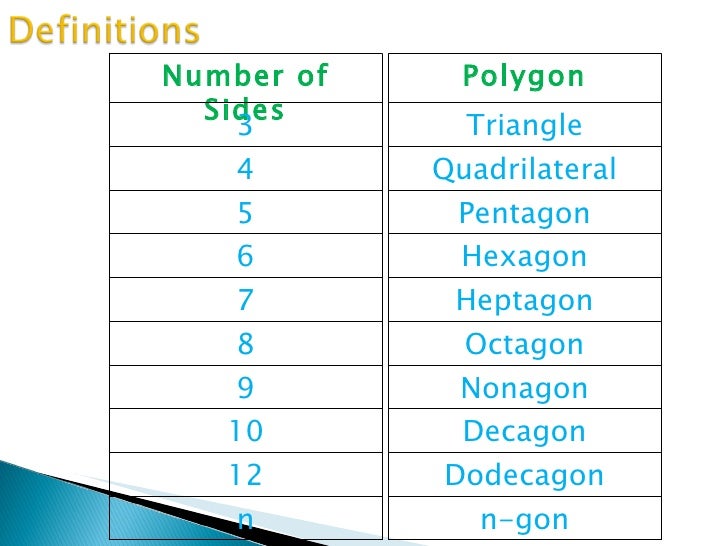 Definitions

| Number of Sides | Polygon |
|---|---|
| 3 | Triangle |
| 4 | Quadrilateral |
| 5 | Pentagon |
| 6 | Hexagon |
| 7 | Heptagon |
| 8 | Octagon |
| 9 | Nonagon |
| 10 | Decagon |
| 12 | Dodecagon |
| n | n-gon |